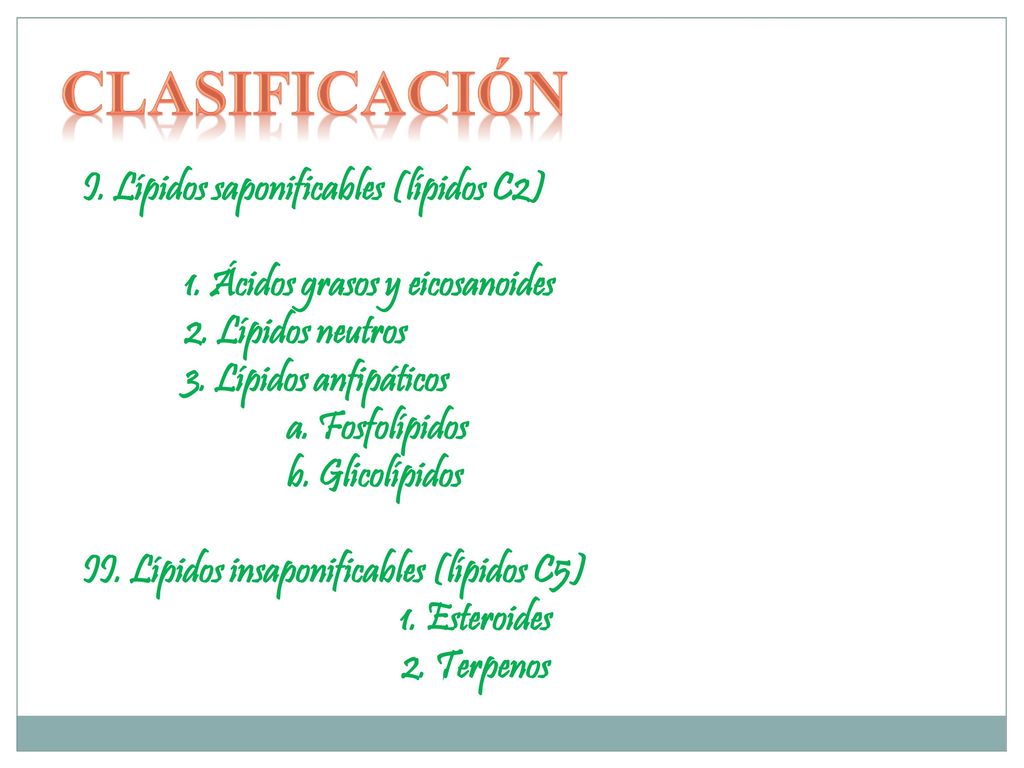 CLASIFICACIÓN

I. Lípidos saponificables (lípidos C2)

1. Ácidos grasos y eicosanoides
2. Lípidos neutros
3. Lípidos anfipáticos
a. Fosfolípidos
b. Glicolípidos

II. Lípidos insaponificables (lípidos C5)
1. Esteroides
2. Terpenos